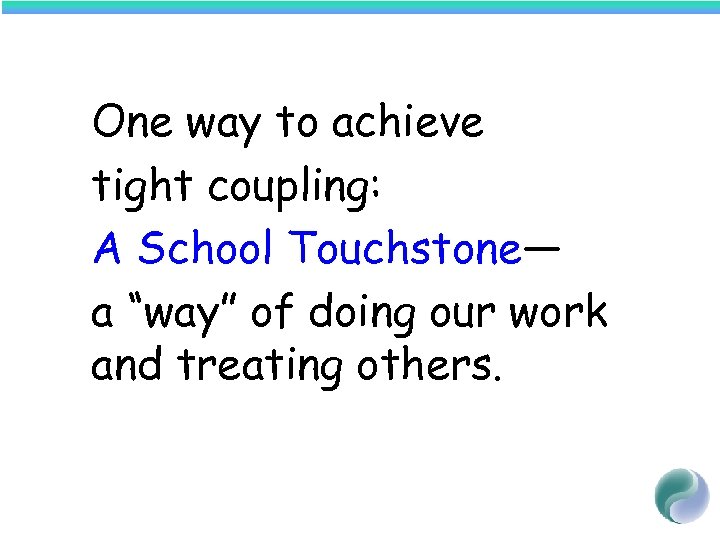 One way to achieve tight coupling:

A School Touchstone—

a “way” of doing our work and treating others.